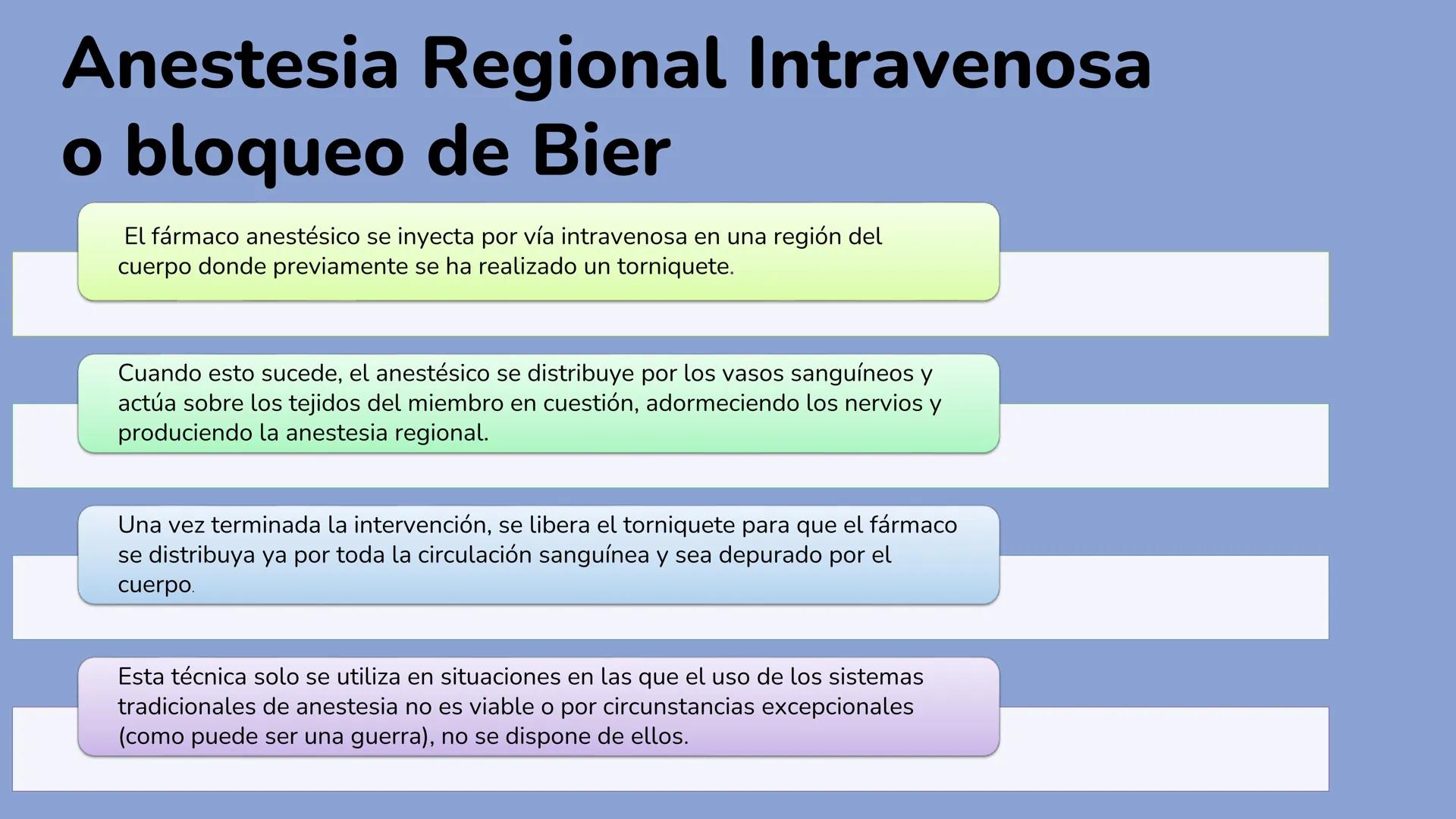 Anestesia Regional Intravenosa o bloqueo de Bier

El fármaco anestésico se inyecta por vía intravenosa en una región del cuerpo donde previamente se ha realizado un torniquete.

Cuando esto sucede, el anestésico se distribuye por los vasos sanguíneos y actúa sobre los tejidos del miembro en cuestión, adormeciendo los nervios y produciendo la anestesia regional.

Una vez terminada la intervención, se libera el torniquete para que el fármaco se distribuya ya por toda la circulación sanguínea y sea depurado por el cuerpo.

Esta técnica solo se utiliza en situaciones en las que el uso de los sistemas tradicionales de anestesia no es viable o por circunstancias excepcionales (como puede ser una guerra), no se dispone de ellos.